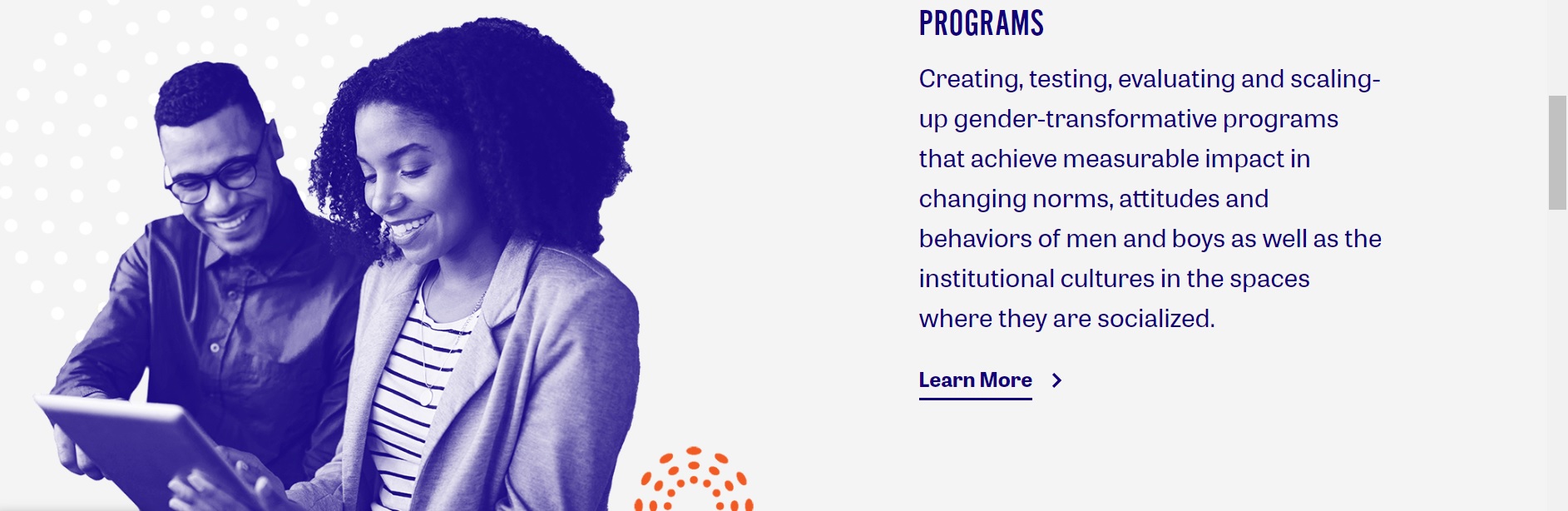 PROGRAMS

Creating, testing, evaluating and scaling-up gender-transformative programs that achieve measurable impact in changing norms, attitudes and behaviors of men and boys as well as the institutional cultures in the spaces where they are socialized.

Learn More